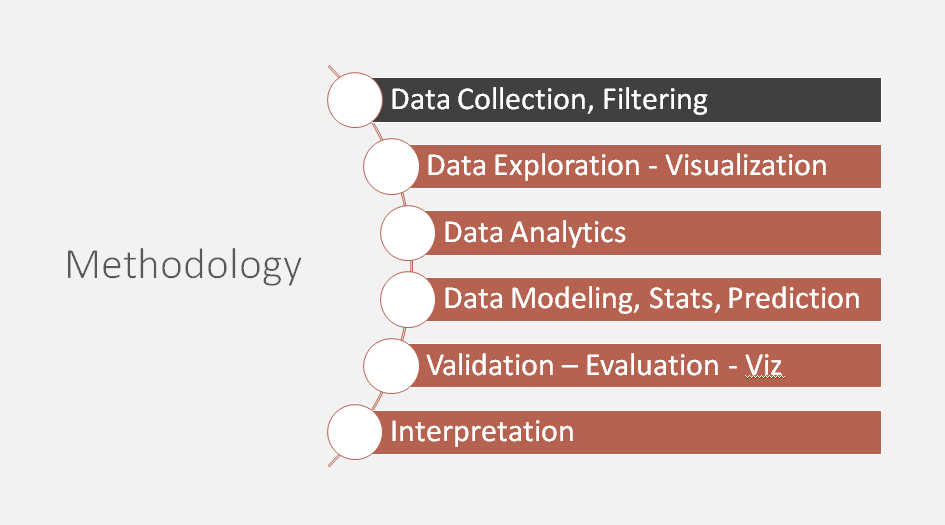 Methodology

Data Collection, Filtering

Data Exploration - Visualization

Data Analytics

Data Modeling, Stats, Prediction

Validation – Evaluation - Viz

Interpretation